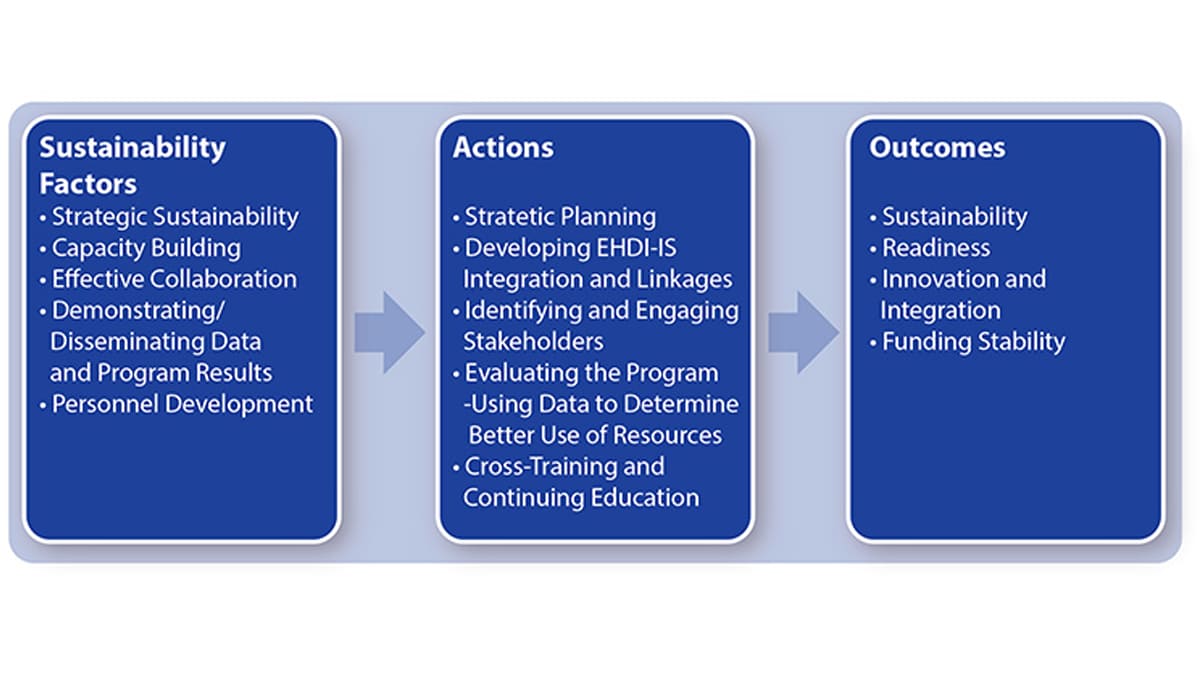 Sustainability Factors
• Strategic Sustainability
• Capacity Building
• Effective Collaboration
• Demonstrating/ Disseminating Data and Program Results
• Personnel Development

Actions
• Stratetic Planning
• Developing EHDI-IS Integration and Linkages
• Identifying and Engaging Stakeholders
• Evaluating the Program -Using Data to Determine Better Use of Resources
• Cross-Training and Continuing Education

Outcomes
• Sustainability
• Readiness
• Innovation and Integration
• Funding Stability